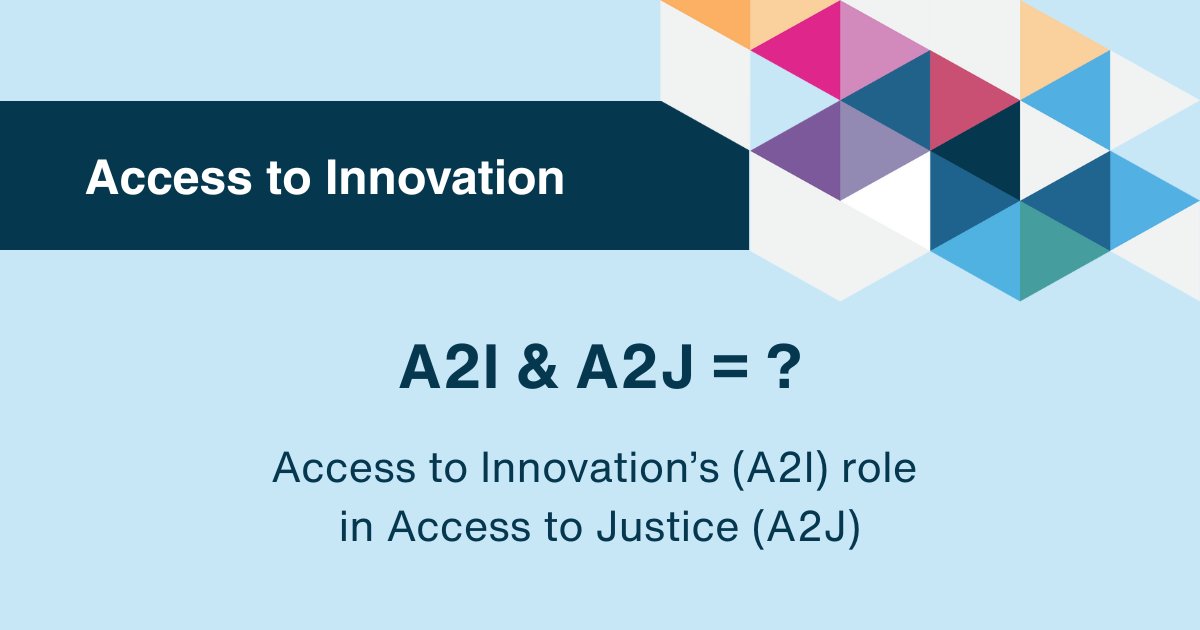 Access to Innovation

A2I & A2J = ?

Access to Innovation’s (A2I) role in Access to Justice (A2J)